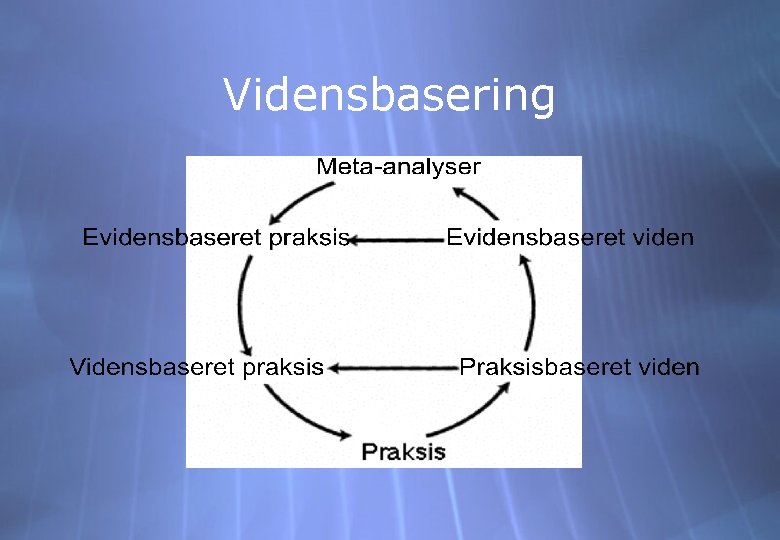 Vidensbasering

Meta-analyser

Evidensbaseret praksis

Evidensbaseret viden

Vidensbaseret praksis

Praksisbaseret viden

Praksis